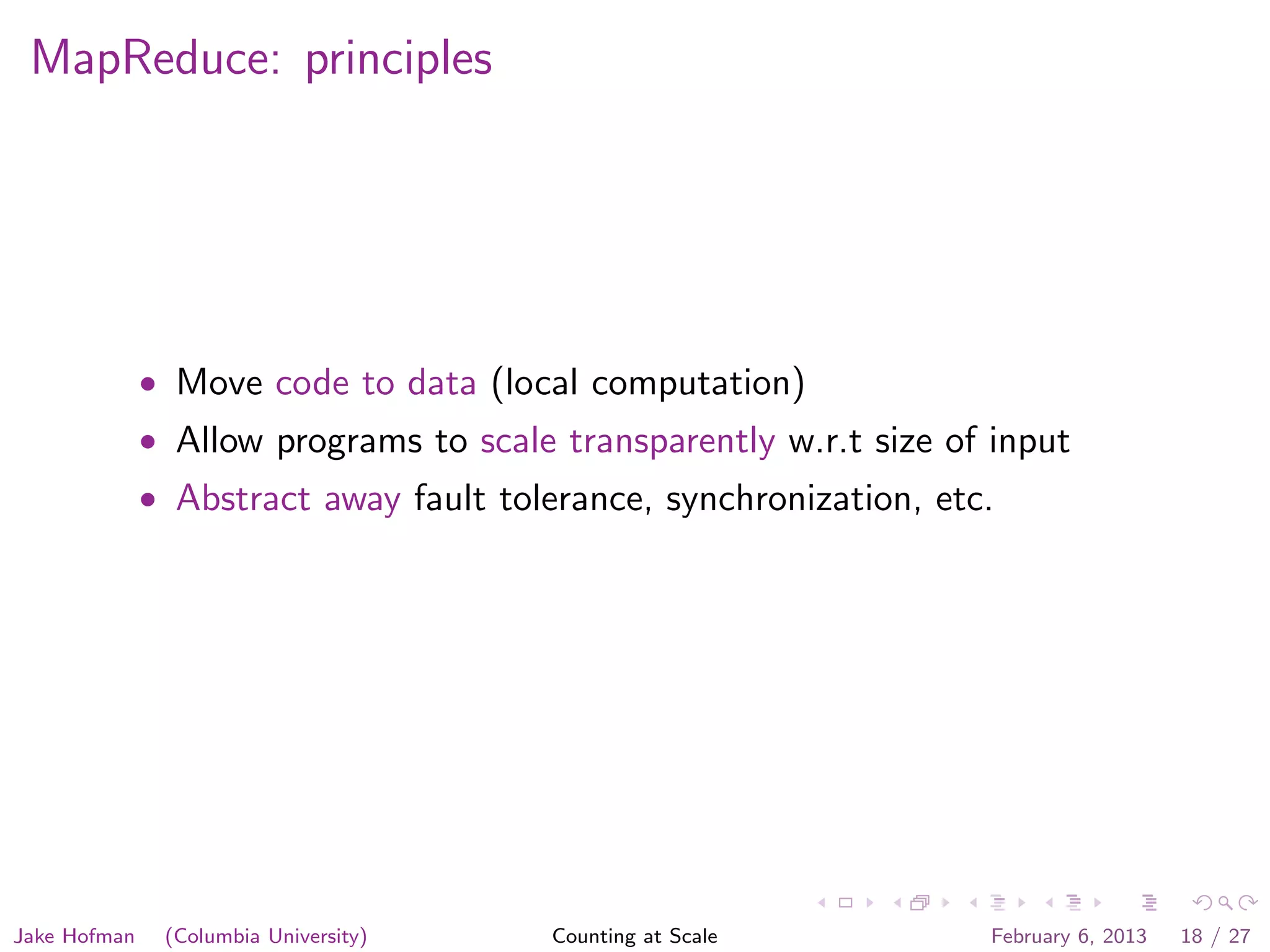 MapReduce: principles

• Move code to data (local computation)
• Allow programs to scale transparently w.r.t size of input
• Abstract away fault tolerance, synchronization, etc.

Jake Hofman (Columbia University) Counting at Scale February 6, 2013 18 / 27